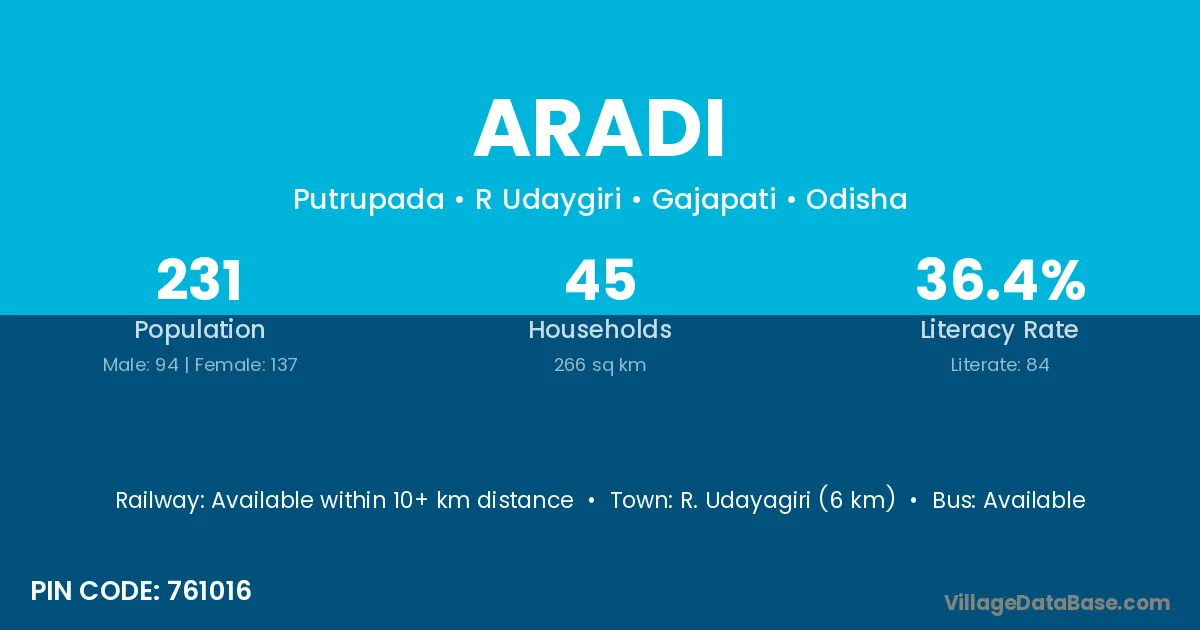 ARADI

Putrupada • R Udaygiri • Gajapati • Odisha

231
Population
Male: 94 | Female: 137

45
Households
266 sq km

36.4%
Literacy Rate
Literate: 84

Railway: Available within 10+ km distance • Town: R. Udayagiri (6 km) • Bus: Available

PIN CODE: 761016

VillageDataBase.com